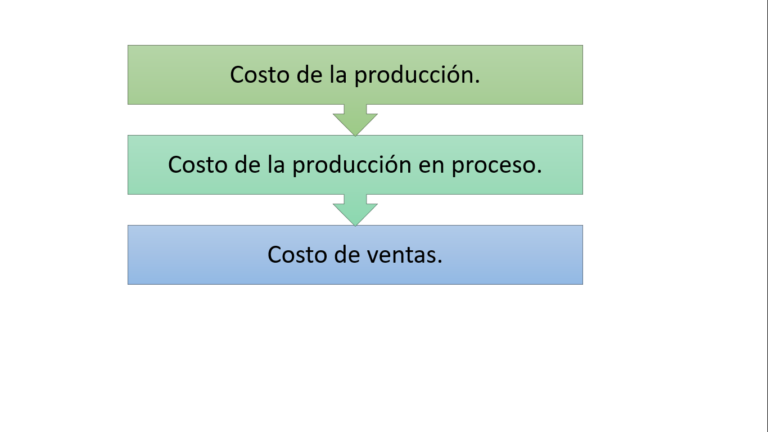 Costo de la producción.

Costo de la producción en proceso.

Costo de ventas.